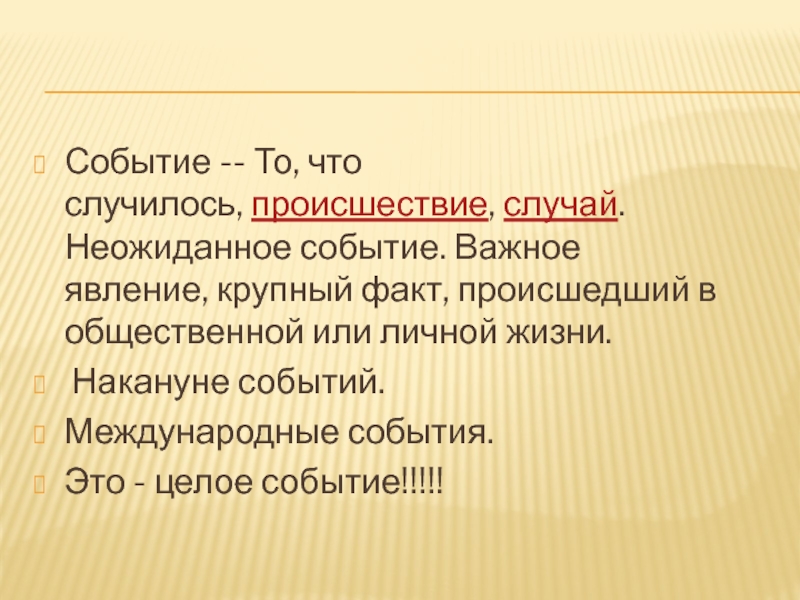 Событие -- То, что случилось, происшествие, случай. Неожиданное событие. Важное явление, крупный факт, происшедший в общественной или личной жизни.

Накануне событий.

Международные события.

Это - целое событие!!!!!